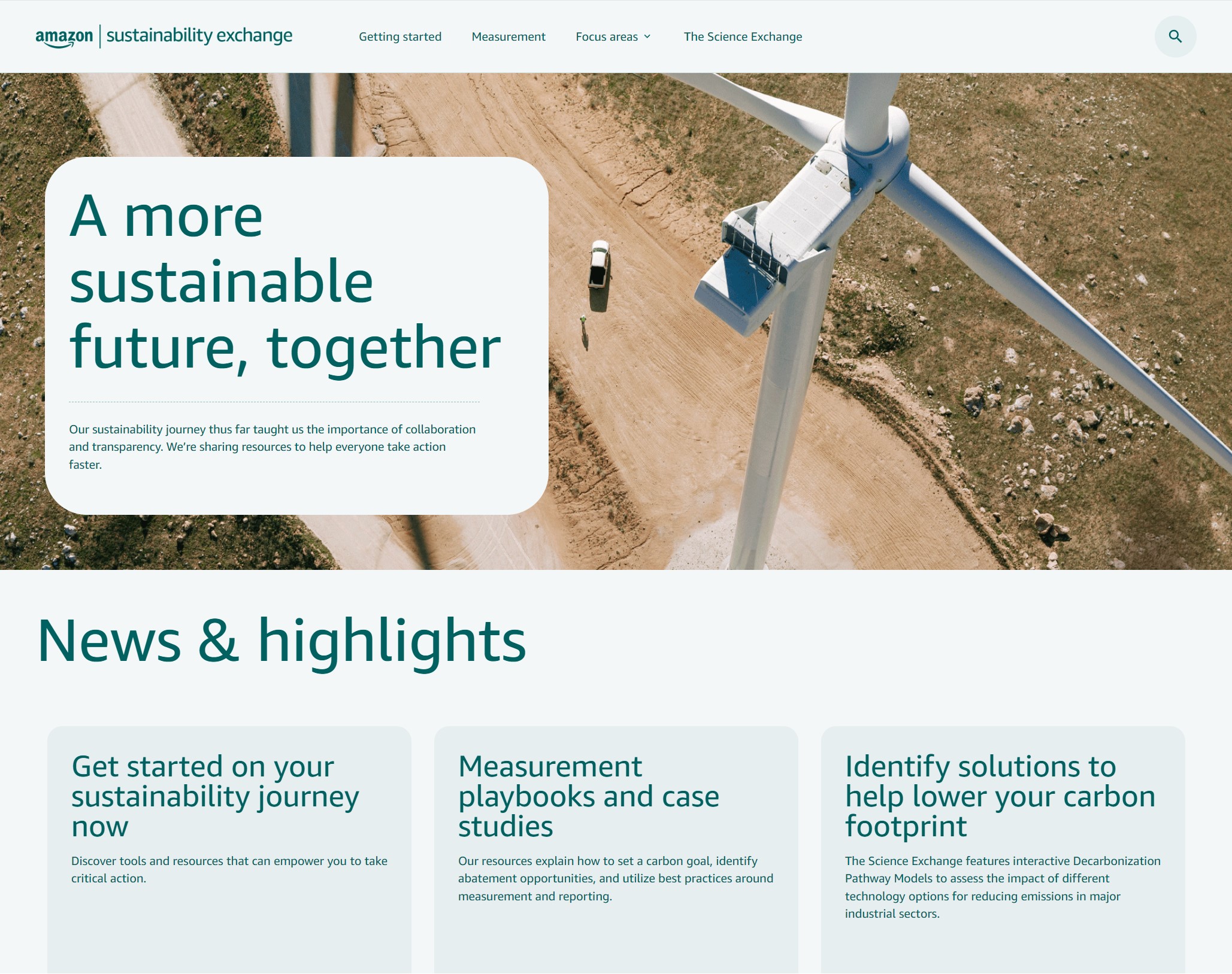 amazon | sustainability exchange

Getting started Measurement Focus areas The Science Exchange

A more sustainable future, together

Our sustainability journey thus far taught us the importance of collaboration and transparency. We're sharing resources to help everyone take action faster.

News & highlights

Get started on your sustainability journey now

Discover tools and resources that can empower you to take critical action.

Measurement playbooks and case studies

Our resources explain how to set a carbon goal, identify abatement opportunities, and utilize best practices around measurement and reporting.

Identify solutions to help lower your carbon footprint

The Science Exchange features interactive Decarbonization Pathway Models to assess the impact of different technology options for reducing emissions in major industrial sectors.